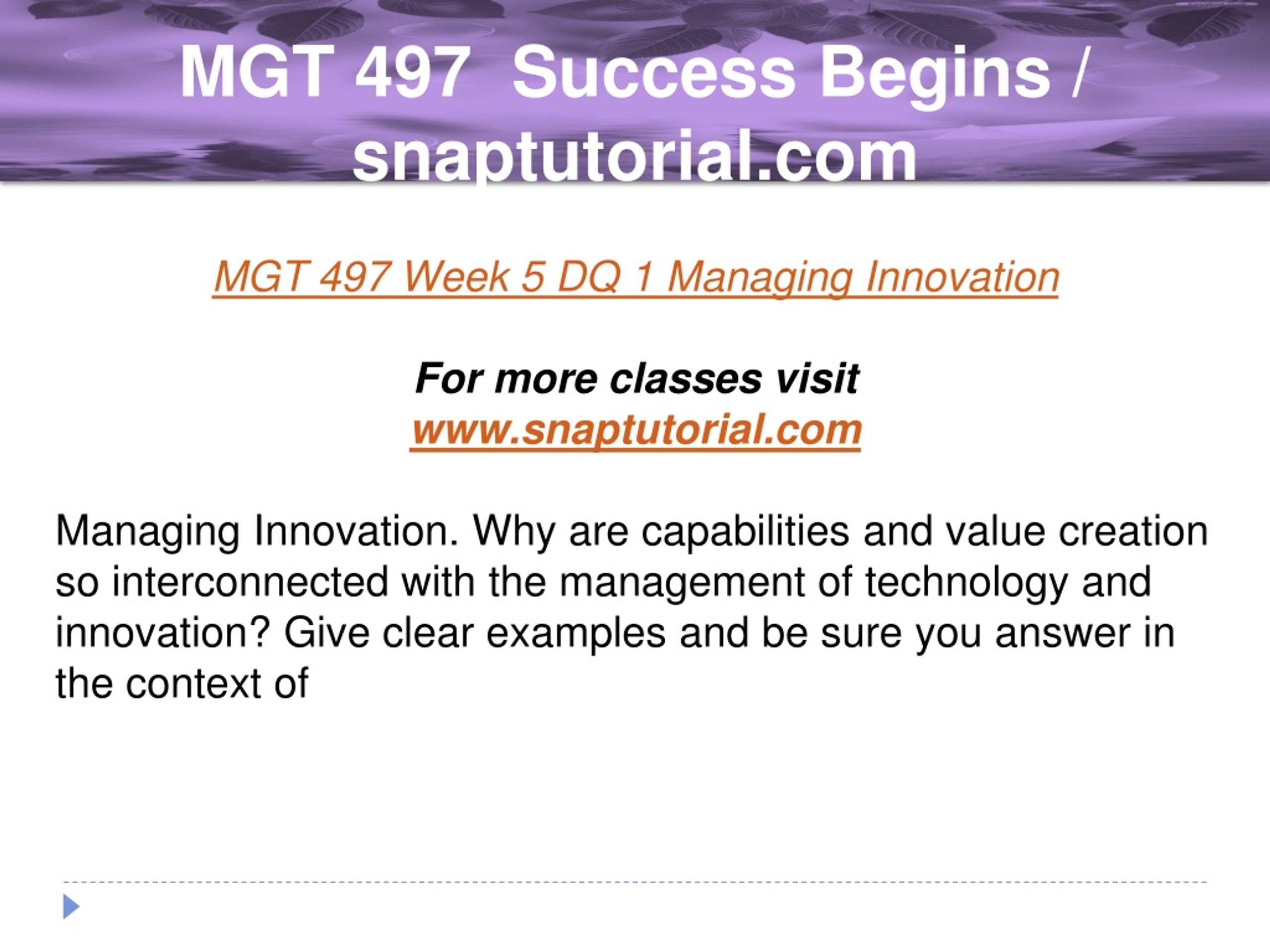 MGT 497 Success Begins / snaptutorial.com

MGT 497 Week 5 DQ 1 Managing Innovation

For more classes visit
www.snaptutorial.com

Managing Innovation. Why are capabilities and value creation so interconnected with the management of technology and innovation? Give clear examples and be sure you answer in the context of